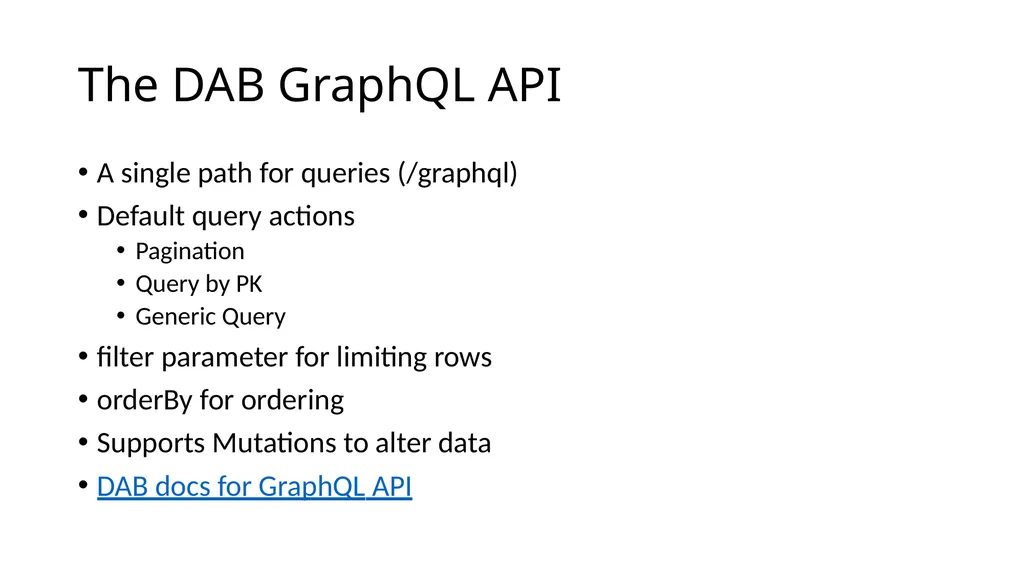 The DAB GraphQL API

• A single path for queries (/graphql)
• Default query actions
  • Pagination
  • Query by PK
  • Generic Query
• filter parameter for limiting rows
• orderBy for ordering
• Supports Mutations to alter data
• DAB docs for GraphQL API